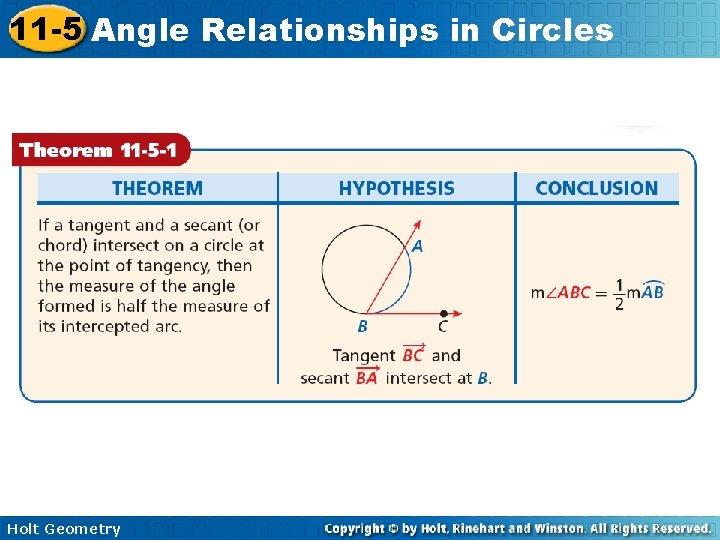 11-5 Angle Relationships in Circles

Theorem 11-5-1

| THEOREM | HYPOTHESIS | CONCLUSION |
|---|---|---|
| If a tangent and a secant (or chord) intersect on a circle at the point of tangency, then the measure of the angle formed is half the measure of its intercepted arc. | A B C Tangent $\overrightarrow{BC}$ and secant $\overrightarrow{BA}$ intersect at $B$. | $m\angle ABC = \frac{1}{2}m\widehat{AB}$ |

Holt Geometry

Copyright © by Holt, Rinehart and Winston. All Rights Reserved.